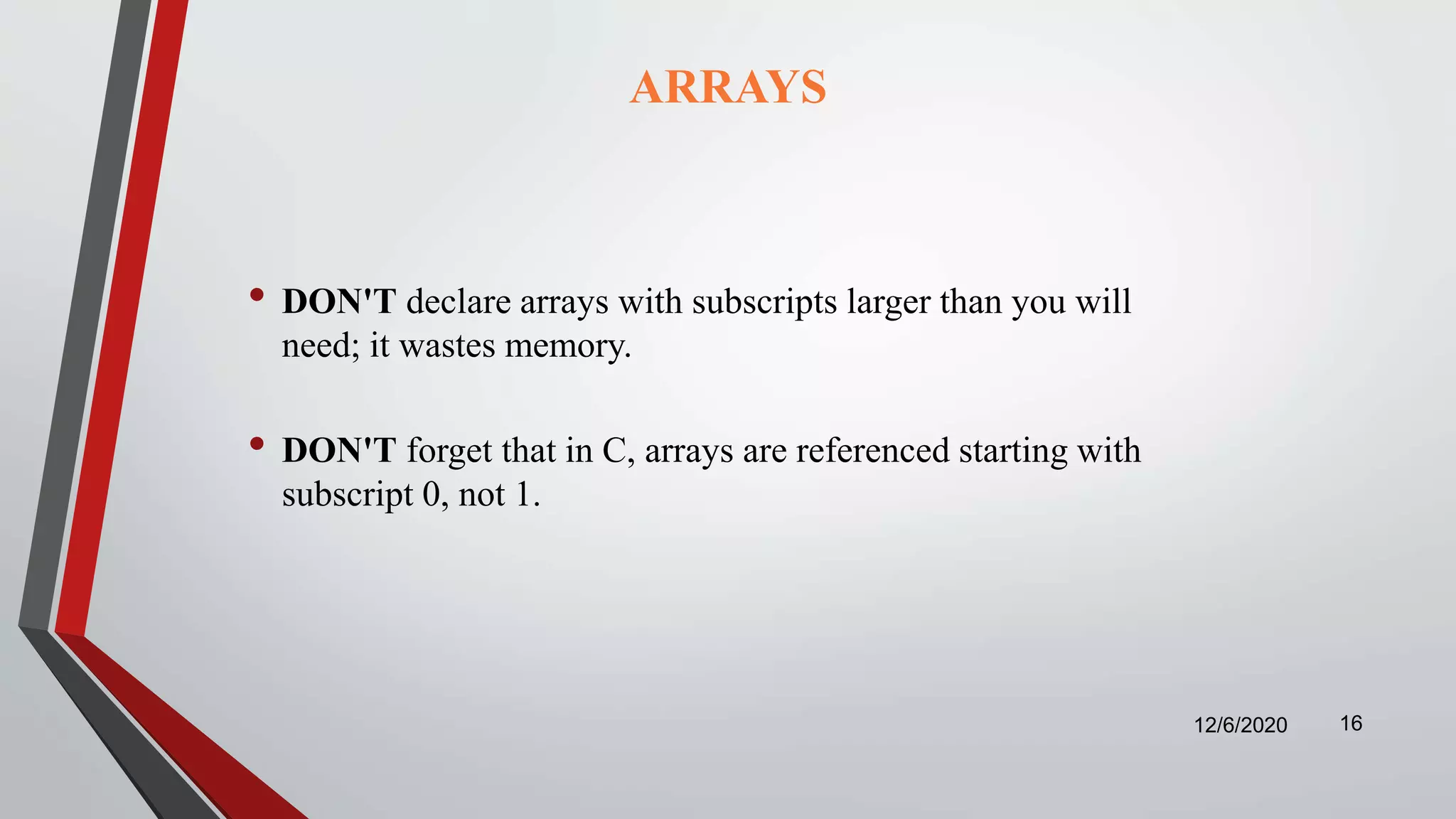 ARRAYS

• DON'T declare arrays with subscripts larger than you will need; it wastes memory.

• DON'T forget that in C, arrays are referenced starting with subscript 0, not 1.

12/6/2020 16